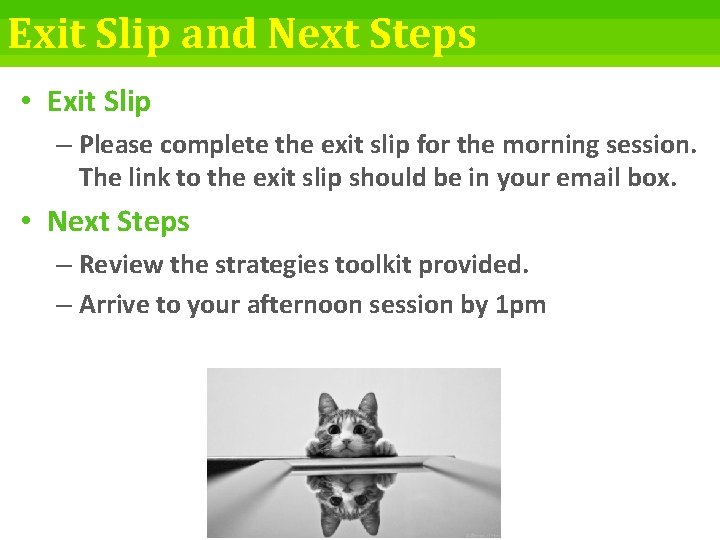 Exit Slip and Next Steps

• Exit Slip

– Please complete the exit slip for the morning session. The link to the exit slip should be in your email box.

• Next Steps

– Review the strategies toolkit provided.

– Arrive to your afternoon session by 1pm